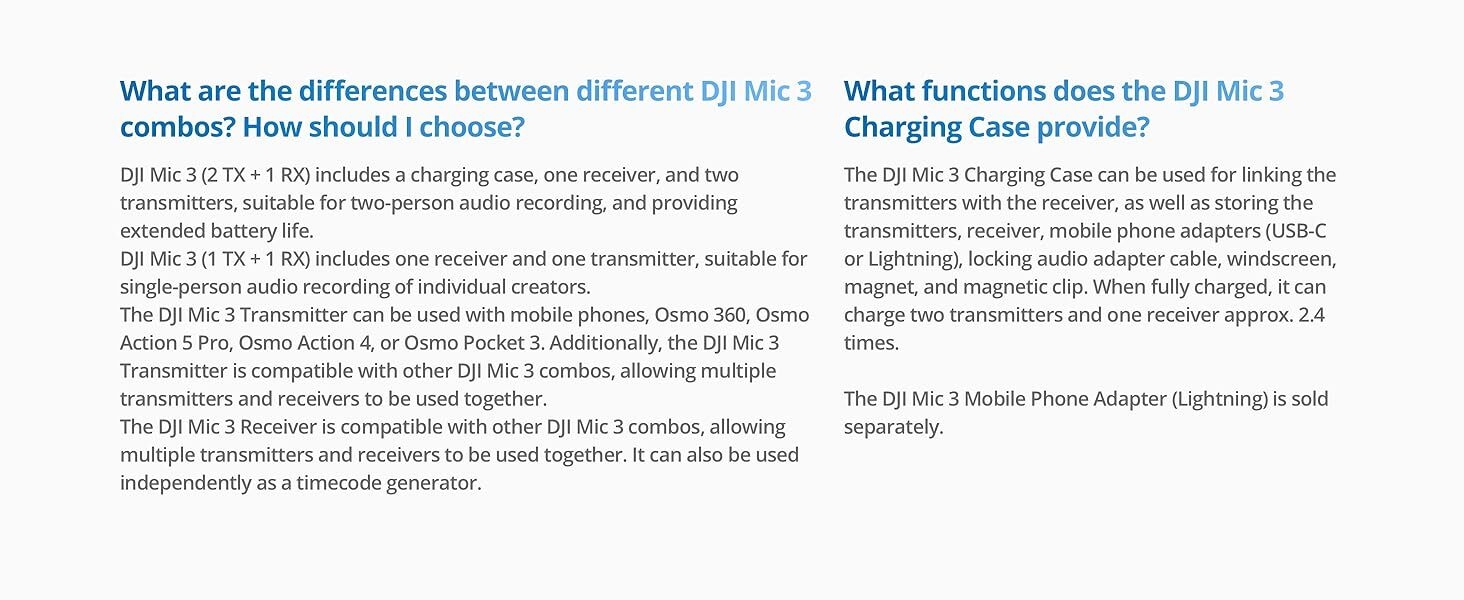 What are the differences between different DJI Mic 3 combos? How should I choose?

DJI Mic 3 (2 TX + 1 RX) includes a charging case, one receiver, and two transmitters, suitable for two-person audio recording, and providing extended battery life.
DJI Mic 3 (1 TX + 1 RX) includes one receiver and one transmitter, suitable for single-person audio recording of individual creators.
The DJI Mic 3 Transmitter can be used with mobile phones, Osmo 360, Osmo Action 5 Pro, Osmo Action 4, or Osmo Pocket 3. Additionally, the DJI Mic 3 Transmitter is compatible with other DJI Mic 3 combos, allowing multiple transmitters and receivers to be used together.
The DJI Mic 3 Receiver is compatible with other DJI Mic 3 combos, allowing multiple transmitters and receivers to be used together. It can also be used independently as a timecode generator.

What functions does the DJI Mic 3 Charging Case provide?

The DJI Mic 3 Charging Case can be used for linking the transmitters with the receiver, as well as storing the transmitters, receiver, mobile phone adapters (USB-C or Lightning), locking audio adapter cable, windscreen, magnet, and magnetic clip. When fully charged, it can charge two transmitters and one receiver approx. 2.4 times.

The DJI Mic 3 Mobile Phone Adapter (Lightning) is sold separately.